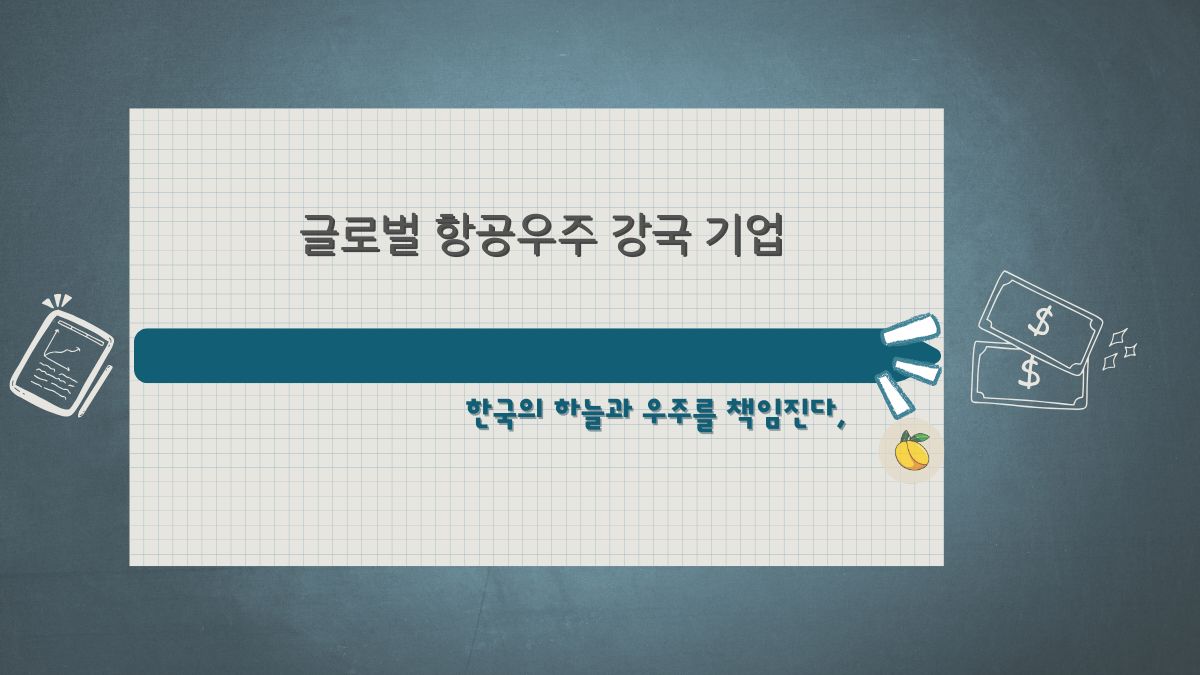 글로벌 항공우주 강국 기업

한국의 하늘과 우주를 책임진다,

$

$